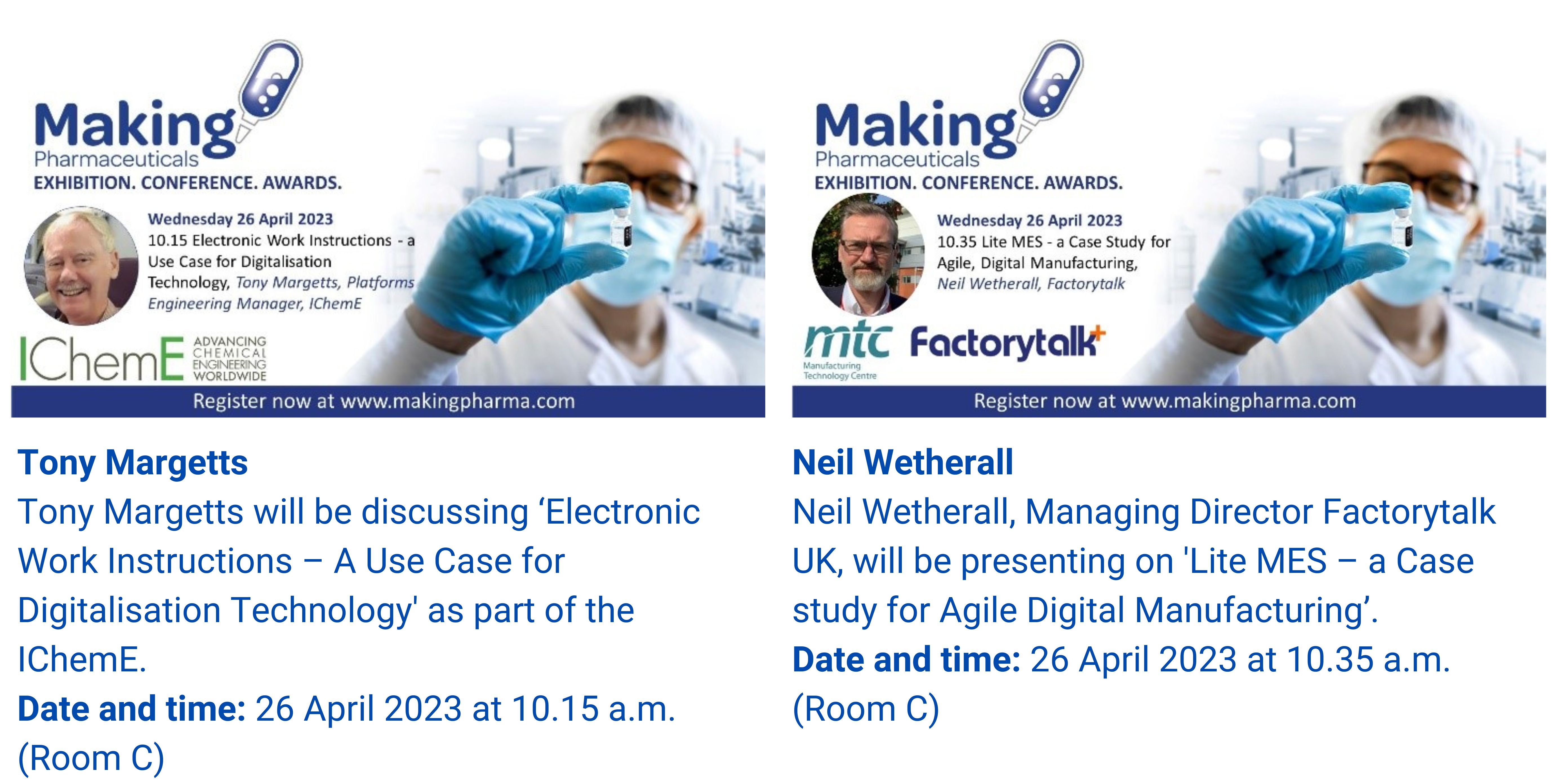 Making
Pharmaceuticals
EXHIBITION. CONFERENCE. AWARDS.

Wednesday 26 April 2023
10.15 Electronic Work Instructions - a Use Case for Digitalisation Technology, Tony Margetts, Platforms Engineering Manager, IChemE

IChemE ADVANCING CHEMICAL ENGINEERING WORLDWIDE

Register now at www.makingpharma.com

Tony Margetts
Tony Margetts will be discussing ‘Electronic Work Instructions – A Use Case for Digitalisation Technology' as part of the IChemE.
Date and time: 26 April 2023 at 10.15 a.m. (Room C)

Making
Pharmaceuticals
EXHIBITION. CONFERENCE. AWARDS.

Wednesday 26 April 2023
10.35 Lite MES - a Case Study for Agile, Digital Manufacturing, Neil Wetherall, Factorytalk

mtc Manufacturing Technology Centre
Factorytalk+

Register now at www.makingpharma.com

Neil Wetherall
Neil Wetherall, Managing Director Factorytalk UK, will be presenting on 'Lite MES – a Case study for Agile Digital Manufacturing’.
Date and time: 26 April 2023 at 10.35 a.m. (Room C)